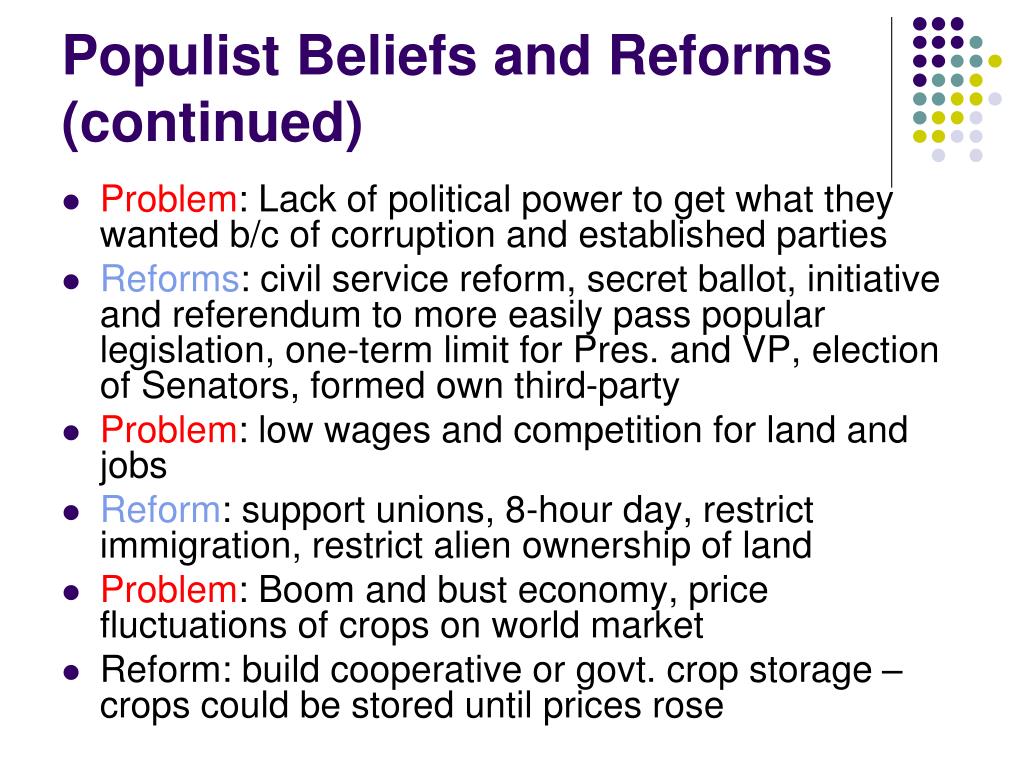 Populist Beliefs and Reforms (continued)

- Problem: Lack of political power to get what they wanted b/c of corruption and established parties
- Reforms: civil service reform, secret ballot, initiative and referendum to more easily pass popular legislation, one-term limit for Pres. and VP, election of Senators, formed own third-party
- Problem: low wages and competition for land and jobs
- Reform: support unions, 8-hour day, restrict immigration, restrict alien ownership of land
- Problem: Boom and bust economy, price fluctuations of crops on world market
- Reform: build cooperative or govt. crop storage – crops could be stored until prices rose